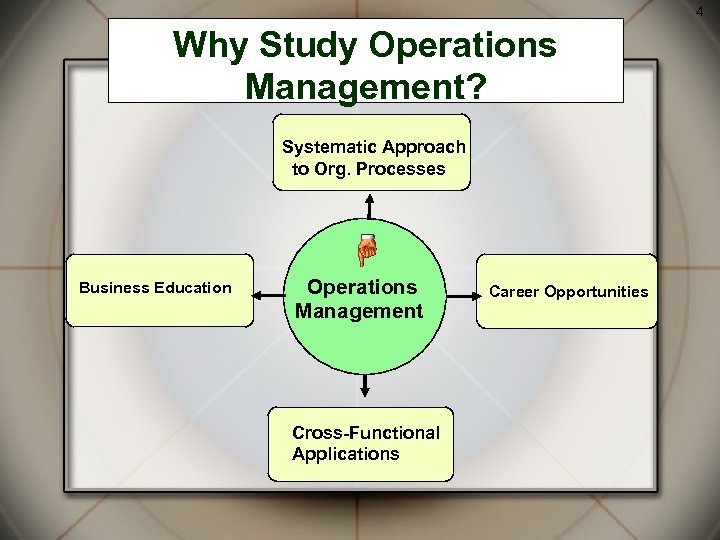 4

Why Study Operations Management?

Systematic Approach to Org. Processes

Business Education

Operations Management

Career Opportunities

Cross-Functional Applications